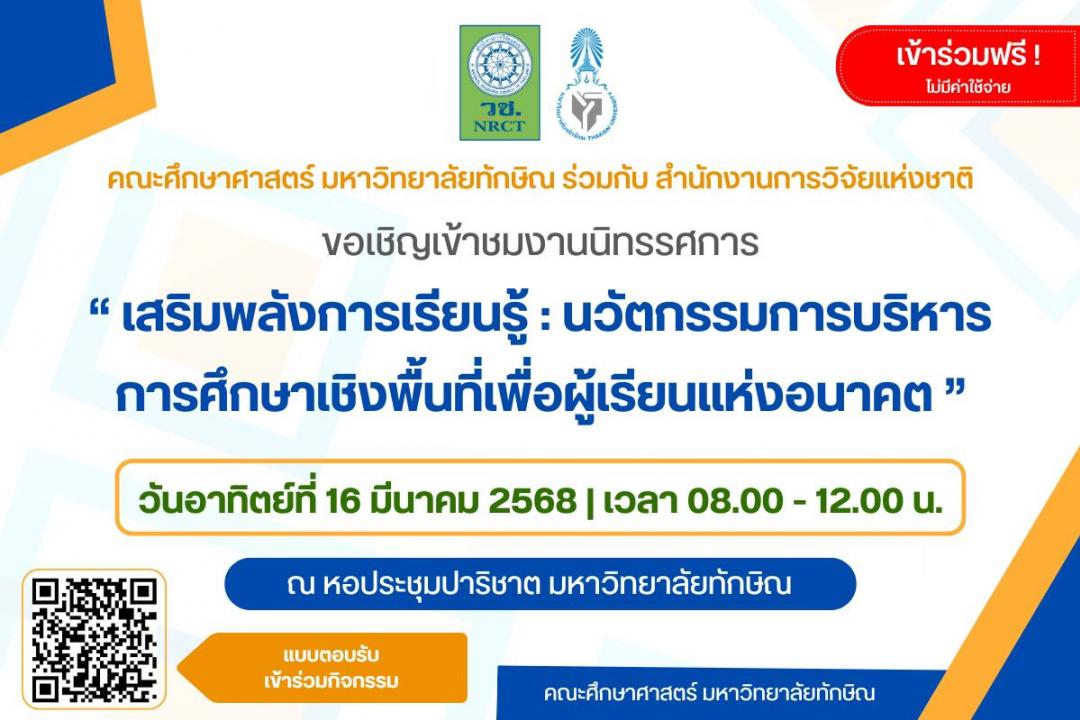 วช.
NRCT

เข้าร่วมฟรี !
ไม่มีค่าใช้จ่าย

คณะศึกษาศาสตร์ มหาวิทยาลัยทักษิณ ร่วมกับ สำนักงานการวิจัยแห่งชาติ

ขอเชิญเข้าชมงานนิทรรศการ

“ เสริมพลังการเรียนรู้ : นวัตกรรมการบริหารการศึกษาเชิงพื้นที่เพื่อผู้เรียนแห่งอนาคต ”

วันอาทิตย์ที่ 16 มีนาคม 2568 | เวลา 08.00 - 12.00 น.

ณ หอประชุมปาริชาต มหาวิทยาลัยทักษิณ

แบบตอบรับ
เข้าร่วมกิจกรรม

คณะศึกษาศาสตร์ มหาวิทยาลัยทักษิณ